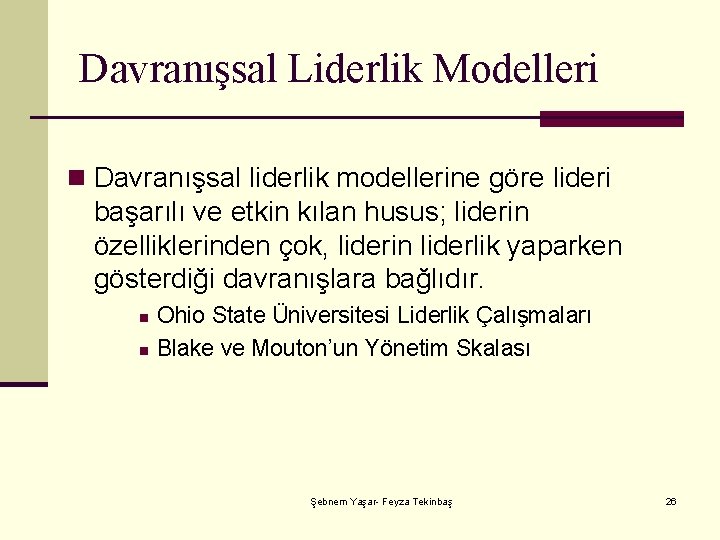 Davranışsal Liderlik Modelleri

Davranışsal liderlik modellerine göre lideri başarılı ve etkin kılan husus; liderin özelliklerinden çok, liderin liderlik yaparken gösterdiği davranışlara bağlıdır.

Ohio State Üniversitesi Liderlik Çalışmaları

Blake ve Mouton'un Yönetim Skalası

Şebnem Yaşar- Feyza Tekinbaş

26